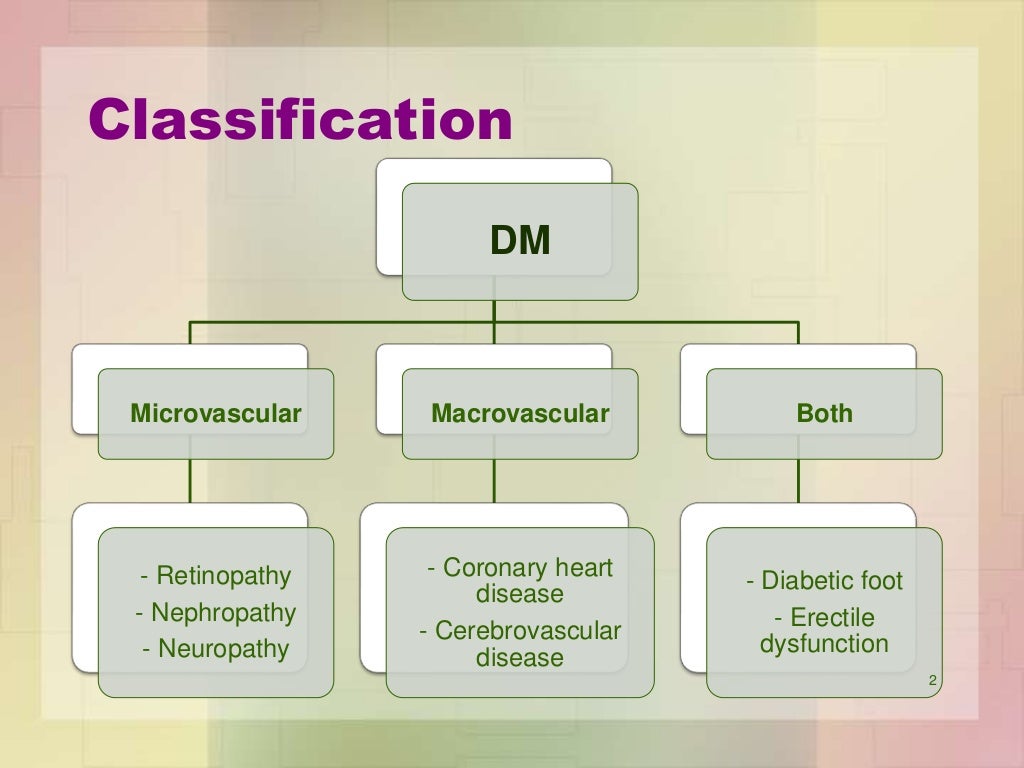 Classification

DM

Microvascular

Macrovascular

Both

- Retinopathy
- Nephropathy
- Neuropathy

- Coronary heart disease
- Cerebrovascular disease

- Diabetic foot
- Erectile dysfunction

2